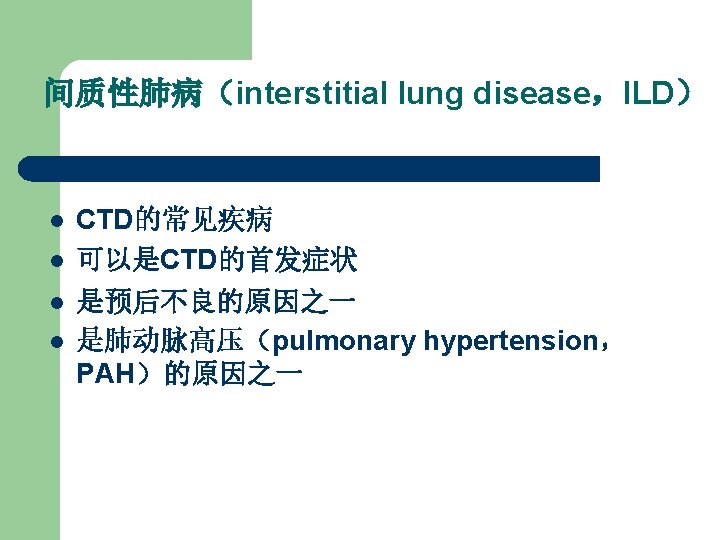 间质性肺病（interstitial lung disease，ILD）

- CTD的常见疾病
- 可以是CTD的首发症状
- 是预后不良的原因之一
- 是肺动脉高压（pulmonary hypertension，PAH）的原因之一